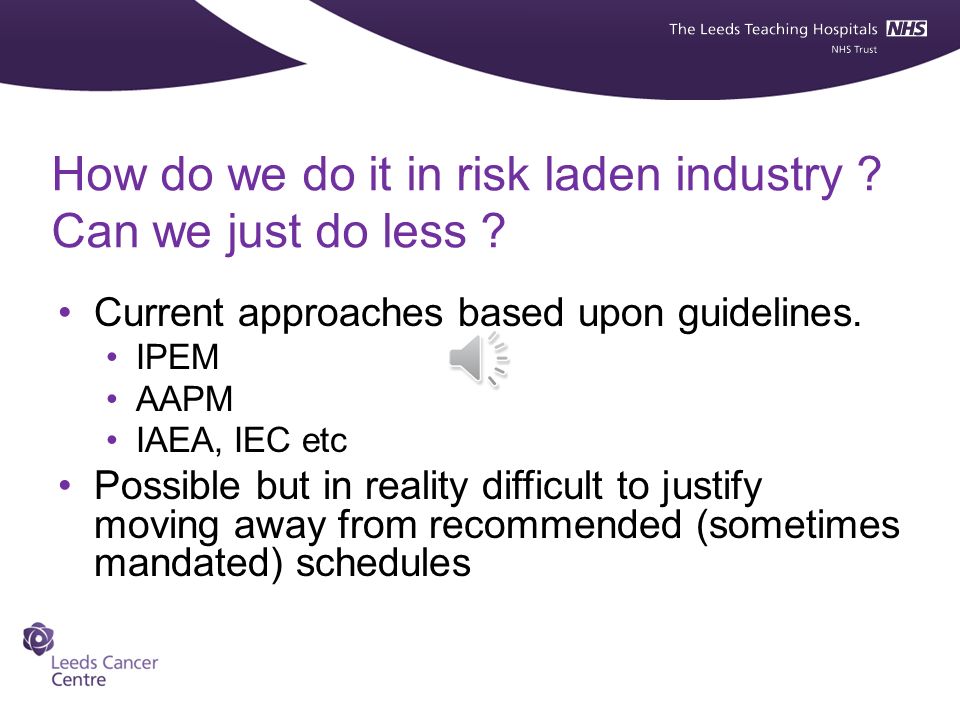 The Leeds Teaching Hospitals NHS
NHS Trust

How do we do it in risk laden industry ?
Can we just do less ?

• Current approaches based upon guidelines.
  • IPEM
  • AAPM
  • IAEA, IEC etc
• Possible but in reality difficult to justify moving away from recommended (sometimes mandated) schedules

Leeds Cancer Centre